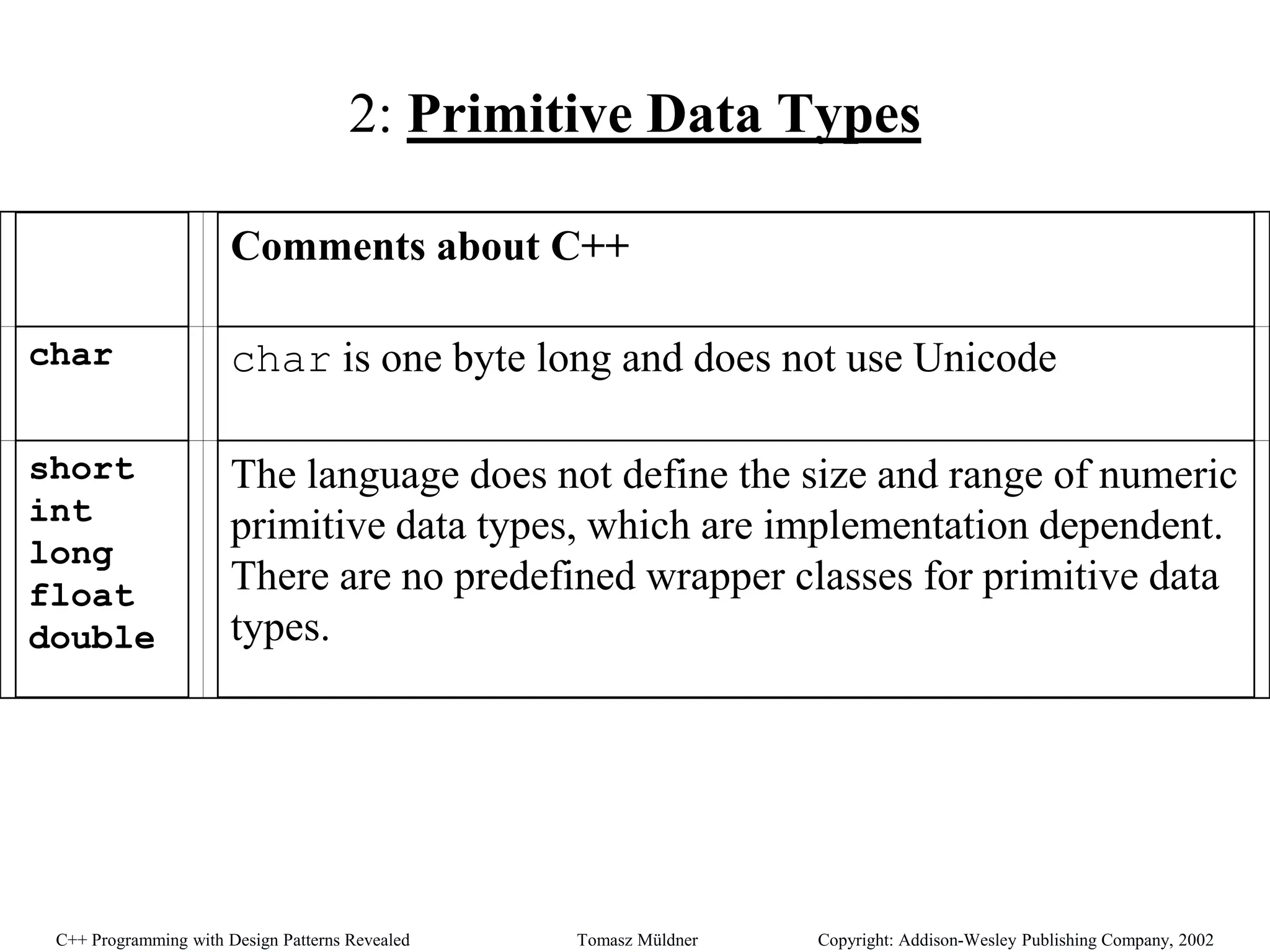 2: Primitive Data Types

| | Comments about C++ |
|---|---|
| char | char is one byte long and does not use Unicode |
| short int long float double | The language does not define the size and range of numeric primitive data types, which are implementation dependent. There are no predefined wrapper classes for primitive data types. |

C++ Programming with Design Patterns Revealed Tomasz Müldner Copyright: Addison-Wesley Publishing Company, 2002